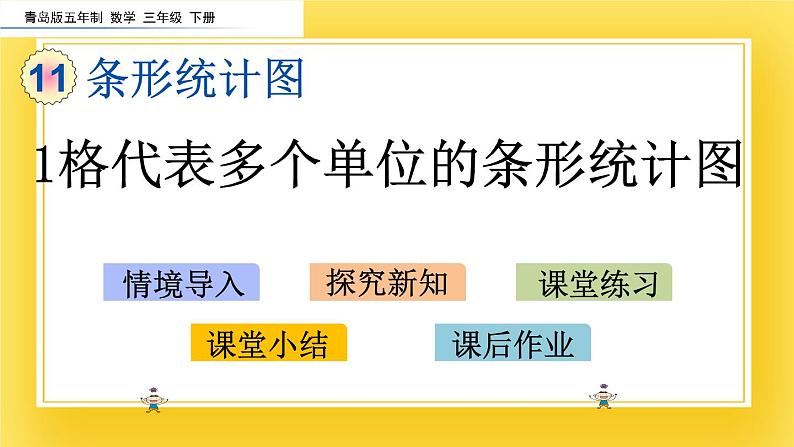 青岛版五年制 数学 三年级 下册

11 条形统计图

1格代表多个单位的条形统计图

情境导入
探究新知
课堂练习
课堂小结
课后作业